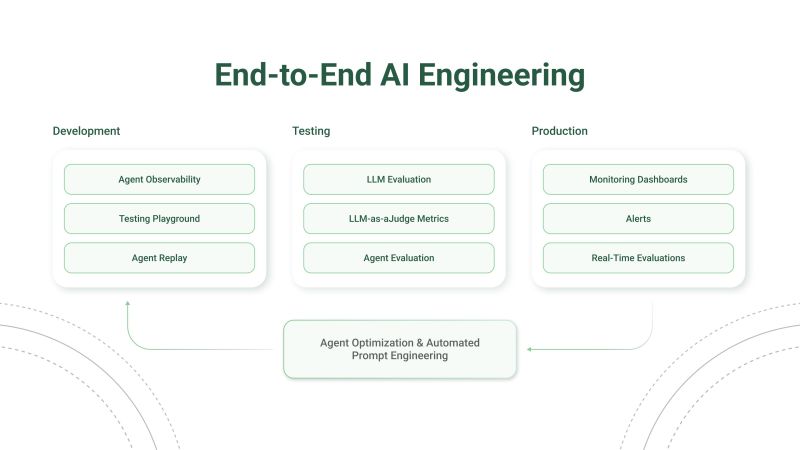 End-to-End AI Engineering

Development

Agent Observability

Testing Playground

Agent Replay

Testing

LLM Evaluation

LLM-as-aJudge Metrics

Agent Evaluation

Production

Monitoring Dashboards

Alerts

Real-Time Evaluations

Agent Optimization & Automated Prompt Engineering